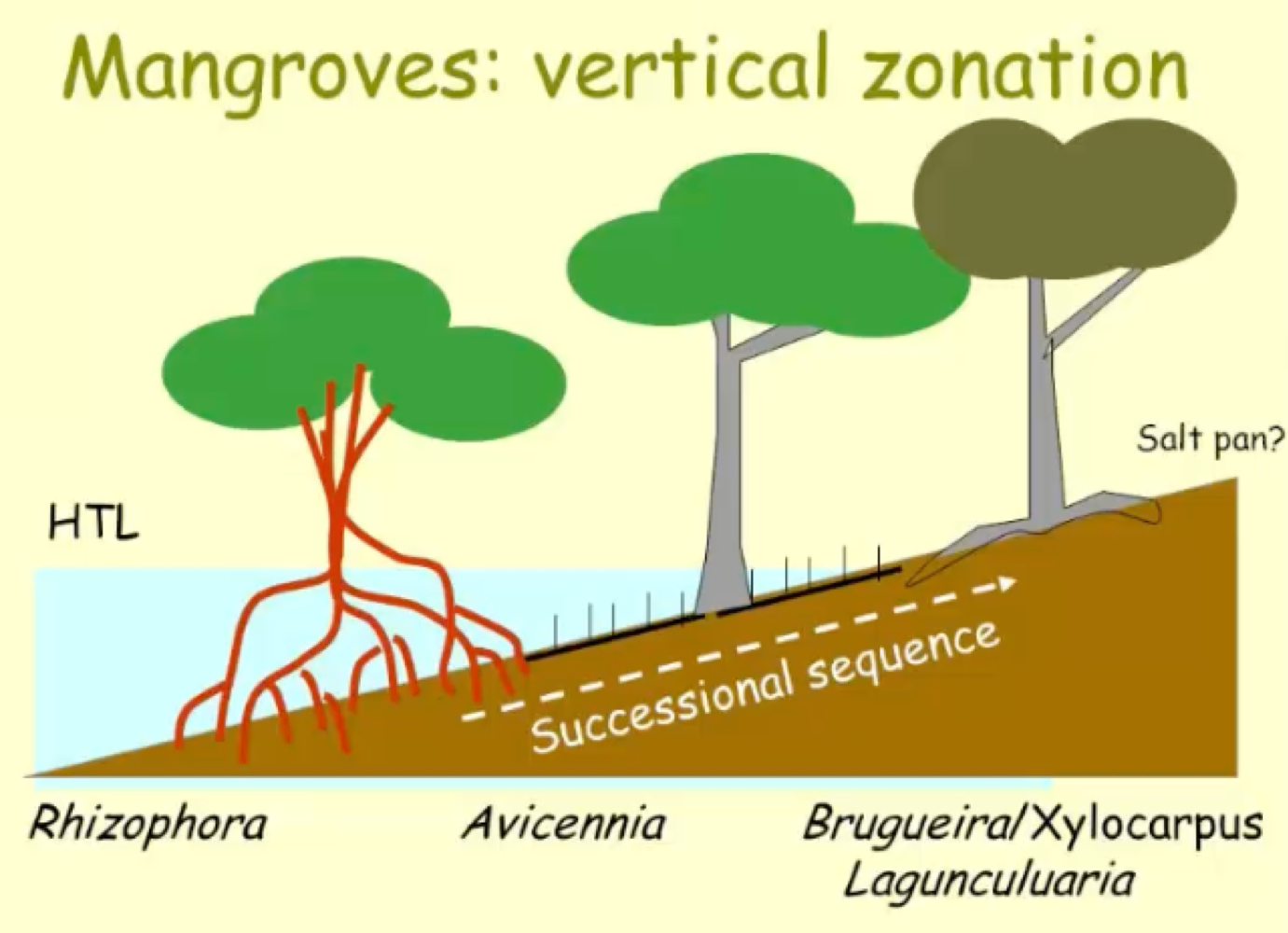 Mangroves: vertical zonation

Salt pan?

HTL

Successional sequence

Rhizophora

Avicennia

Brugueira/Xylocarpus
Lagunculuaria